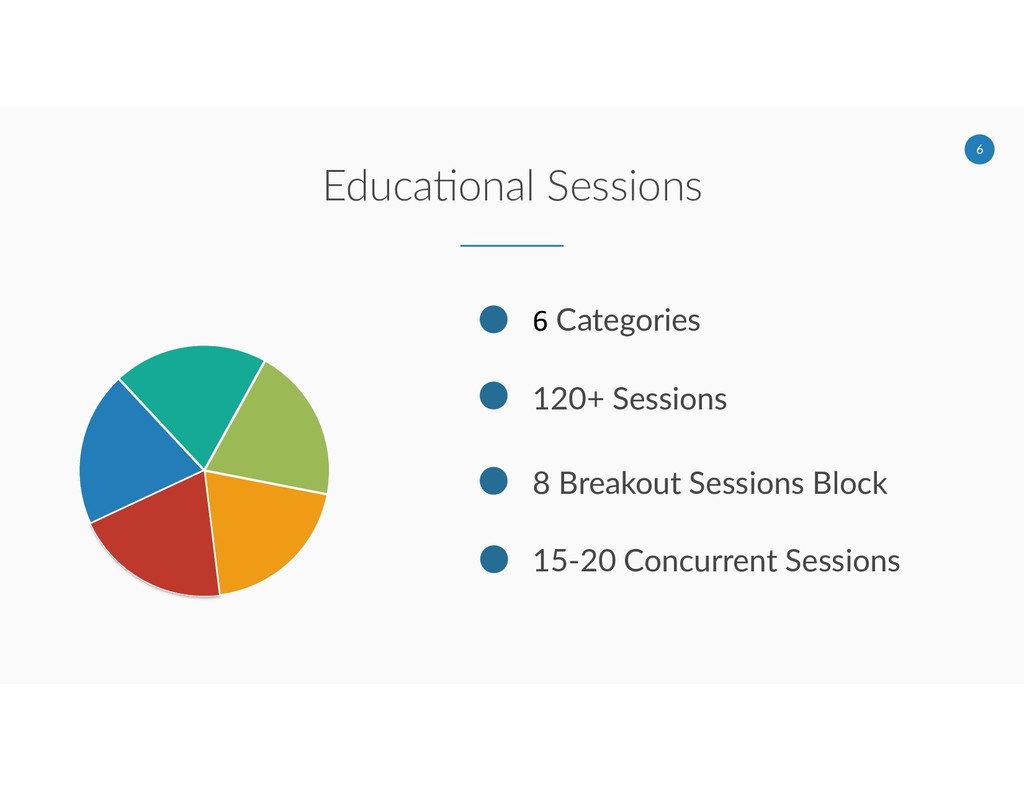 6

Educational Sessions

6 Categories

120+ Sessions

8 Breakout Sessions Block

15-20 Concurrent Sessions